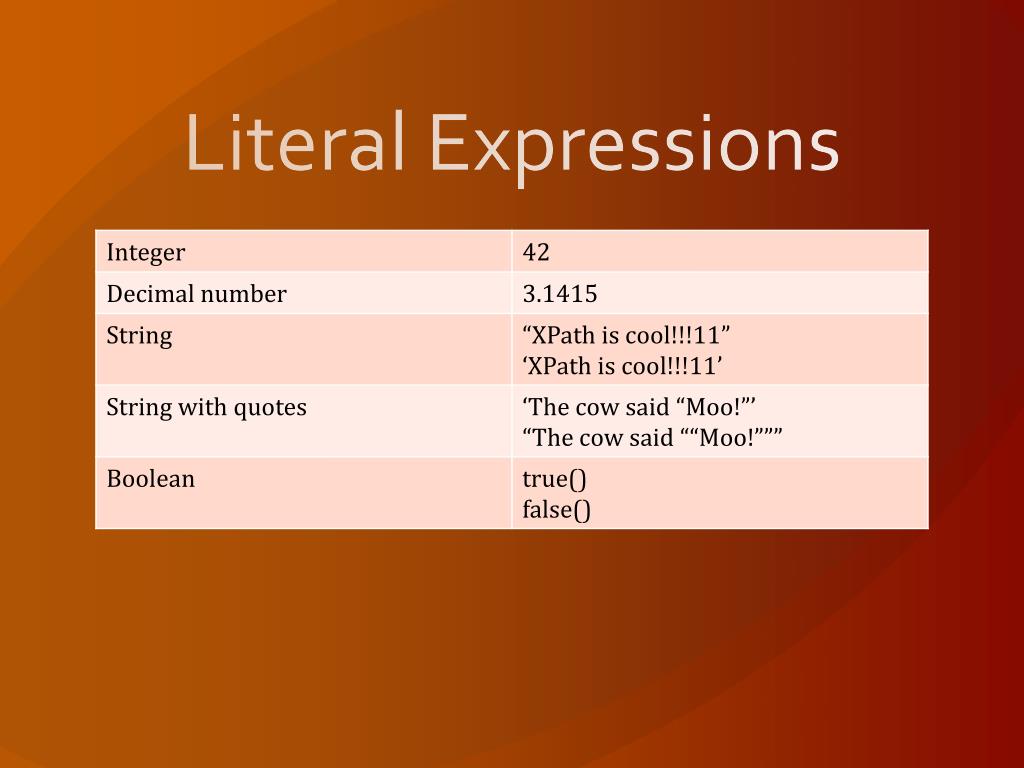 Literal Expressions

| Integer | 42 |
|---|---|
| Decimal number | 3.1415 |
| String | “XPath is cool!!!11” ‘XPath is cool!!!11’ |
| String with quotes | ‘The cow said “Moo!”’ “The cow said ““Moo!””” |
| Boolean | true() false() |